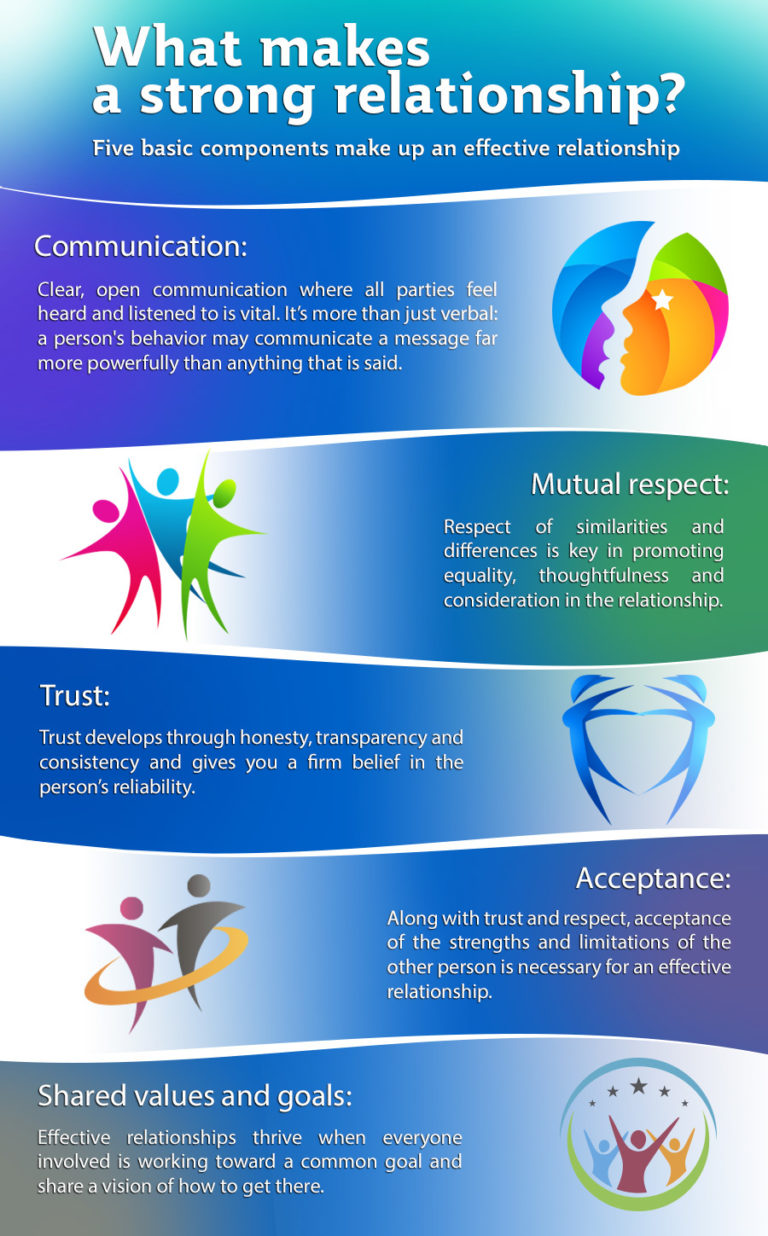 What makes a strong relationship?

Five basic components make up an effective relationship

Communication:

Clear, open communication where all parties feel heard and listened to is vital. It's more than just verbal: a person's behavior may communicate a message far more powerfully than anything that is said.

Mutual respect:

Respect of similarities and differences is key in promoting equality, thoughtfulness and consideration in the relationship.

Trust:

Trust develops through honesty, transparency and consistency and gives you a firm belief in the person's reliability.

Acceptance:

Along with trust and respect, acceptance of the strengths and limitations of the other person is necessary for an effective relationship.

Shared values and goals:

Effective relationships thrive when everyone involved is working toward a common goal and share a vision of how to get there.